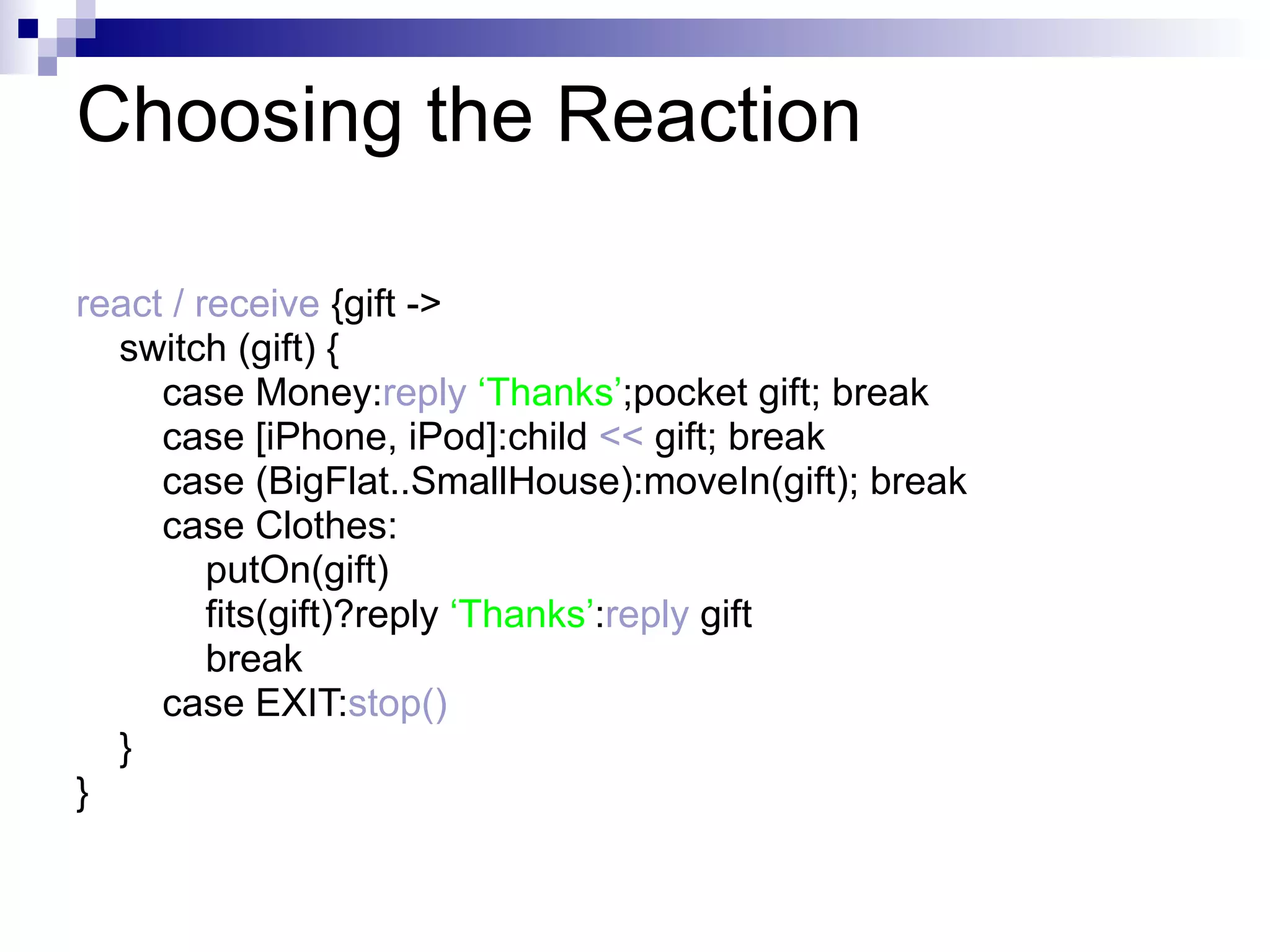 Choosing the Reaction

react / receive {gift ->
switch (gift) {
case Money:reply ‘Thanks’;pocket gift; break
case [iPhone, iPod]:child << gift; break
case (BigFlat..SmallHouse):moveIn(gift); break
case Clothes:
putOn(gift)
fits(gift)?reply ‘Thanks’:reply gift
break
case EXIT:stop()
}
}